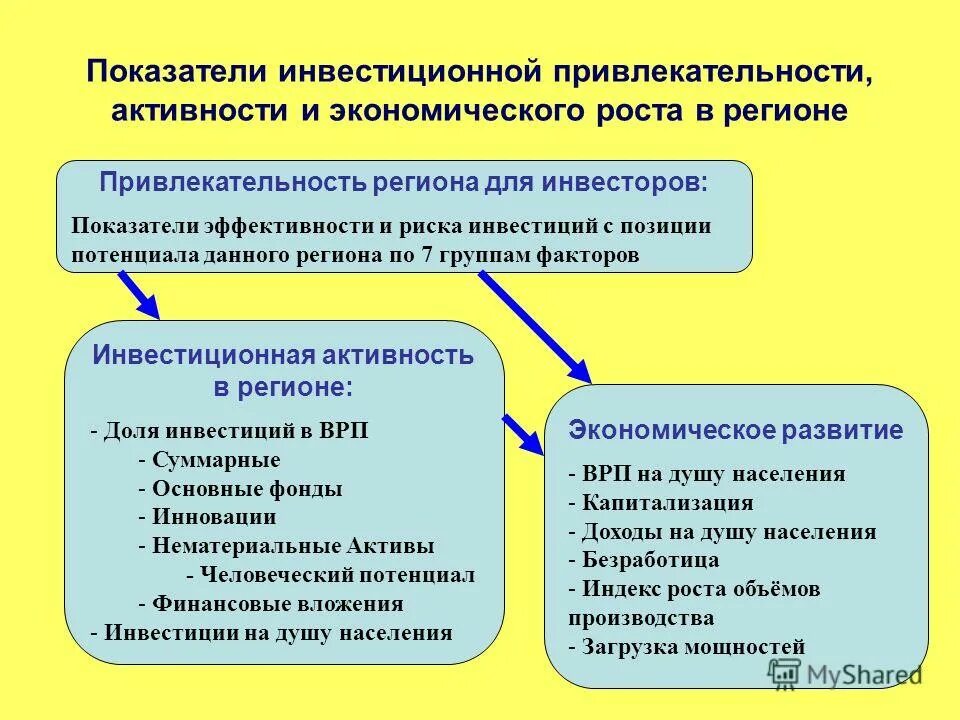 Показатели инвестиционной привлекательности, активности и экономического роста в регионе

Привлекательность региона для инвесторов:

Показатели эффективности и риска инвестиций с позиции потенциала данного региона по 7 группам факторов

Инвестиционная активность в регионе:

- Доля инвестиций в ВРП
- Суммарные
- Основные фонды
- Инновации
- Нематериальные Активы
- Человеческий потенциал
- Финансовые вложения
- Инвестиции на душу населения

Экономическое развитие

- ВРП на душу населения
- Капитализация
- Доходы на душу населения
- Безработица
- Индекс роста объёмов производства
- Загрузка мощностей

MyShared